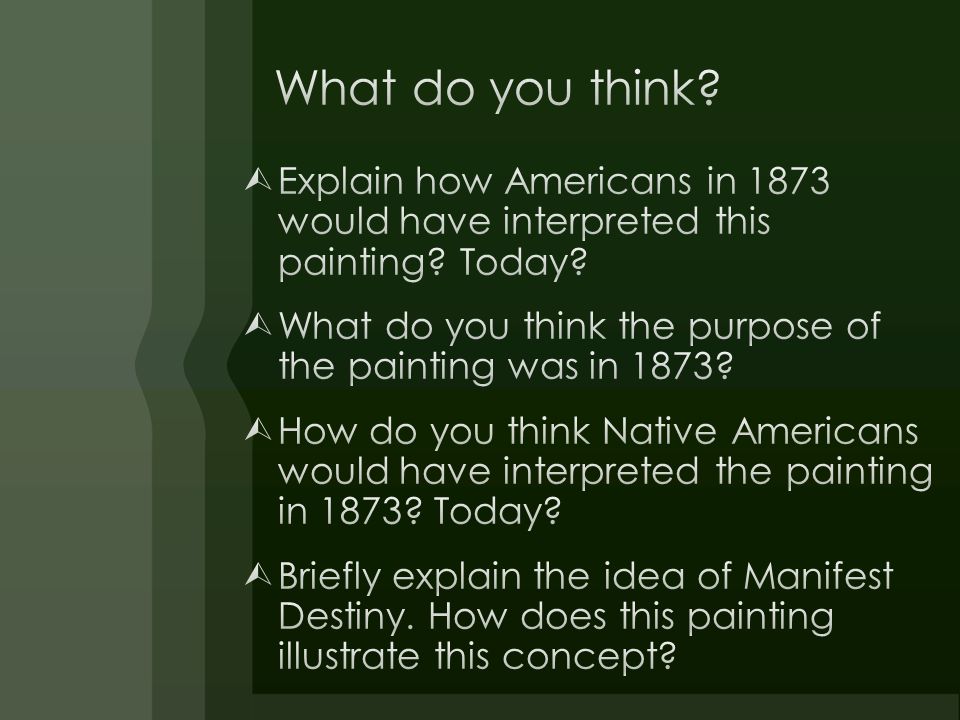 What do you think?

Explain how Americans in 1873 would have interpreted this painting? Today?

What do you think the purpose of the painting was in 1873?

How do you think Native Americans would have interpreted the painting in 1873? Today?

Briefly explain the idea of Manifest Destiny. How does this painting illustrate this concept?